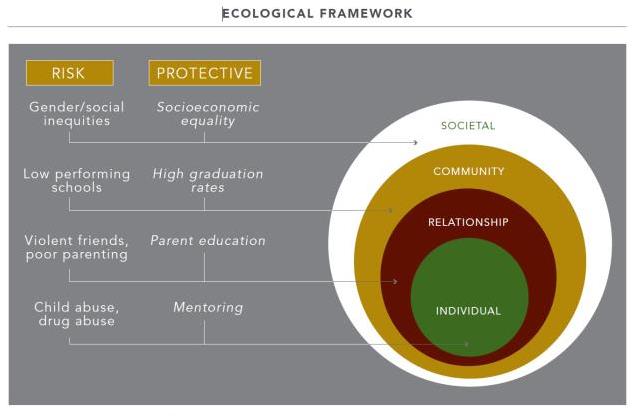 ECOLOGICAL FRAMEWORK

RISK

PROTECTIVE

Gender/social inequities

Socioeconomic equality

Low performing schools

High graduation rates

Violent friends, poor parenting

Parent education

Child abuse, drug abuse

Mentoring

SOCIETAL

COMMUNITY

RELATIONSHIP

INDIVIDUAL